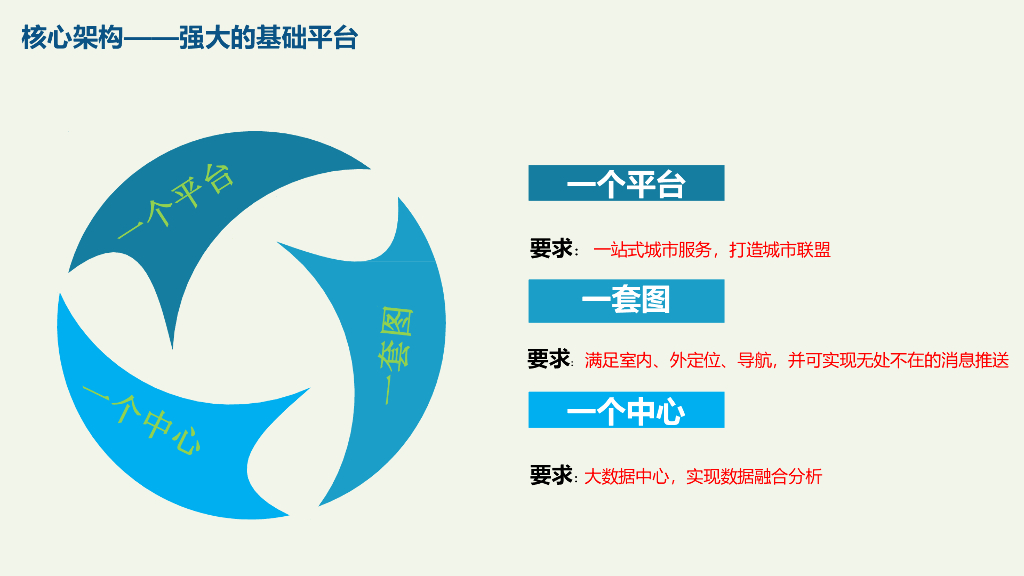 核心架构——强大的基础平台

一个平台

一套图

一个中心

一个平台

要求：一站式城市服务，打造城市联盟

一套图

要求：满足室内、外定位、导航，并可实现无处不在的消息推送

一个中心

要求：大数据中心，实现数据融合分析